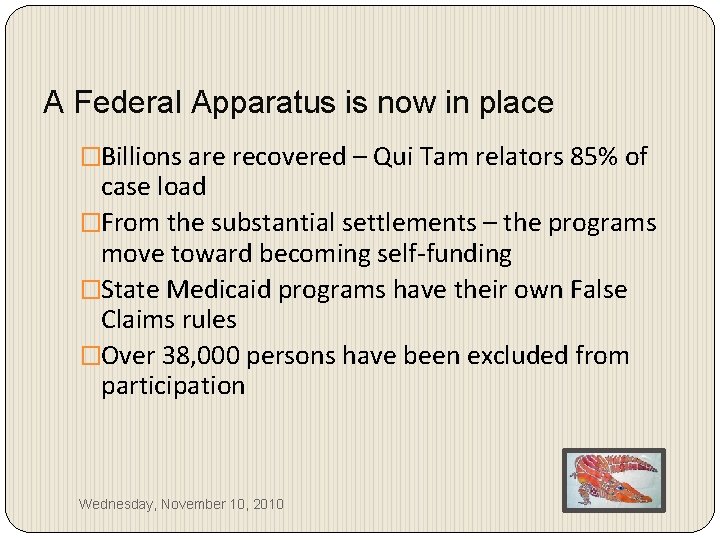 A Federal Apparatus is now in place

□Billions are recovered – Qui Tam relators 85% of case load

□From the substantial settlements – the programs move toward becoming self-funding

□State Medicaid programs have their own False Claims rules

□Over 38,000 persons have been excluded from participation

Wednesday, November 10, 2010